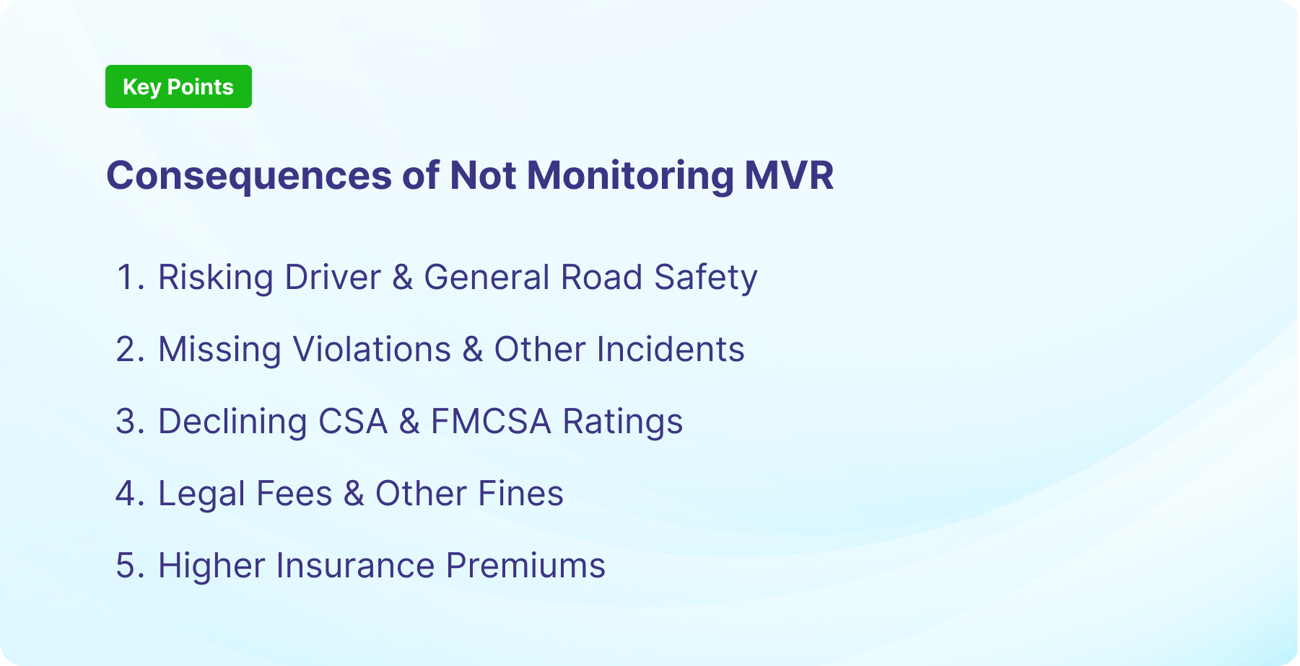 Key Points

Consequences of Not Monitoring MVR

1. Risking Driver & General Road Safety
2. Missing Violations & Other Incidents
3. Declining CSA & FMCSA Ratings
4. Legal Fees & Other Fines
5. Higher Insurance Premiums